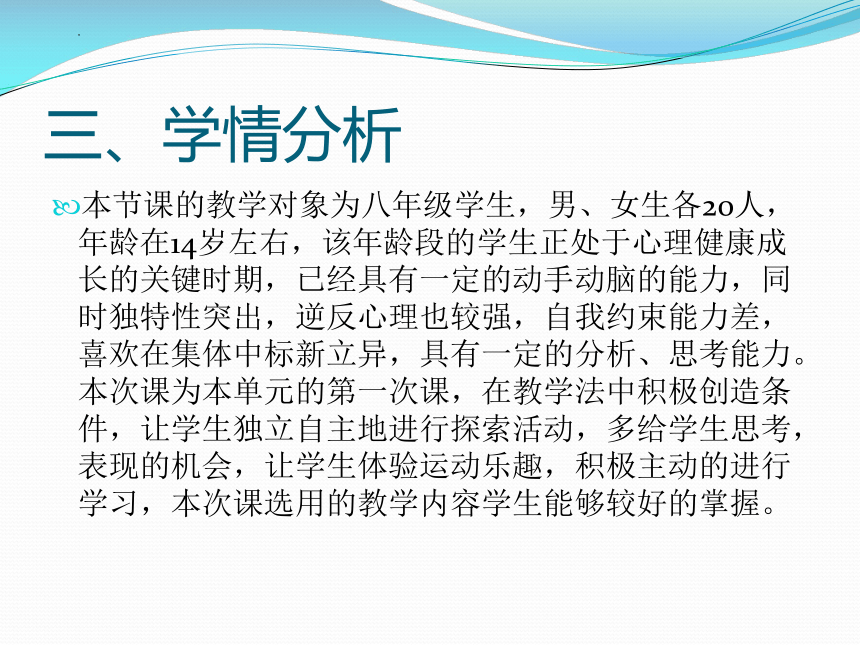 三、学情分析

本节课的教学对象为八年级学生，男、女生各20人，年龄在14岁左右，该年龄段的学生正处于心理健康成长的关键时期，已经具有一定的动手动脑的能力，同时独特性突出，逆反心理也较强，自我约束能力差，喜欢在集体中标新立异，具有一定的分析、思考能力。本次课为本单元的第一次课，在教学法中积极创造条件，让学生独立自主地进行探索活动，多给学生思考，表现的机会，让学生体验运动乐趣，积极主动的进行学习，本次课选用的教学内容学生能够较好的掌握。